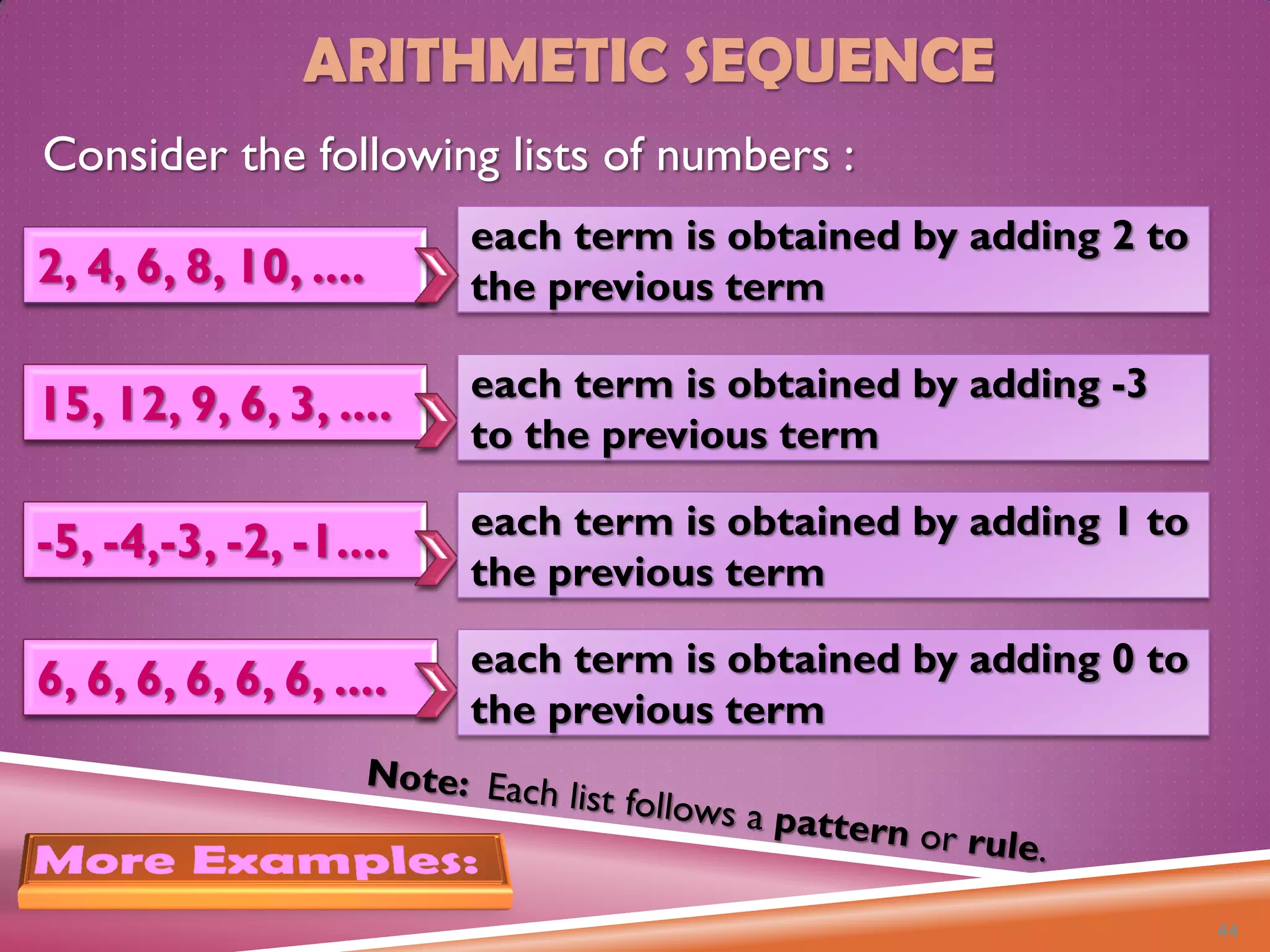 ARITHMETIC SEQUENCE

Consider the following lists of numbers :

2, 4, 6, 8, 10, ....

each term is obtained by adding 2 to the previous term

15, 12, 9, 6, 3, ....

each term is obtained by adding -3 to the previous term

-5, -4,-3, -2, -1....

each term is obtained by adding 1 to the previous term

6, 6, 6, 6, 6, 6, ....

each term is obtained by adding 0 to the previous term

Note: Each list follows a pattern or rule.

More Examples:

44